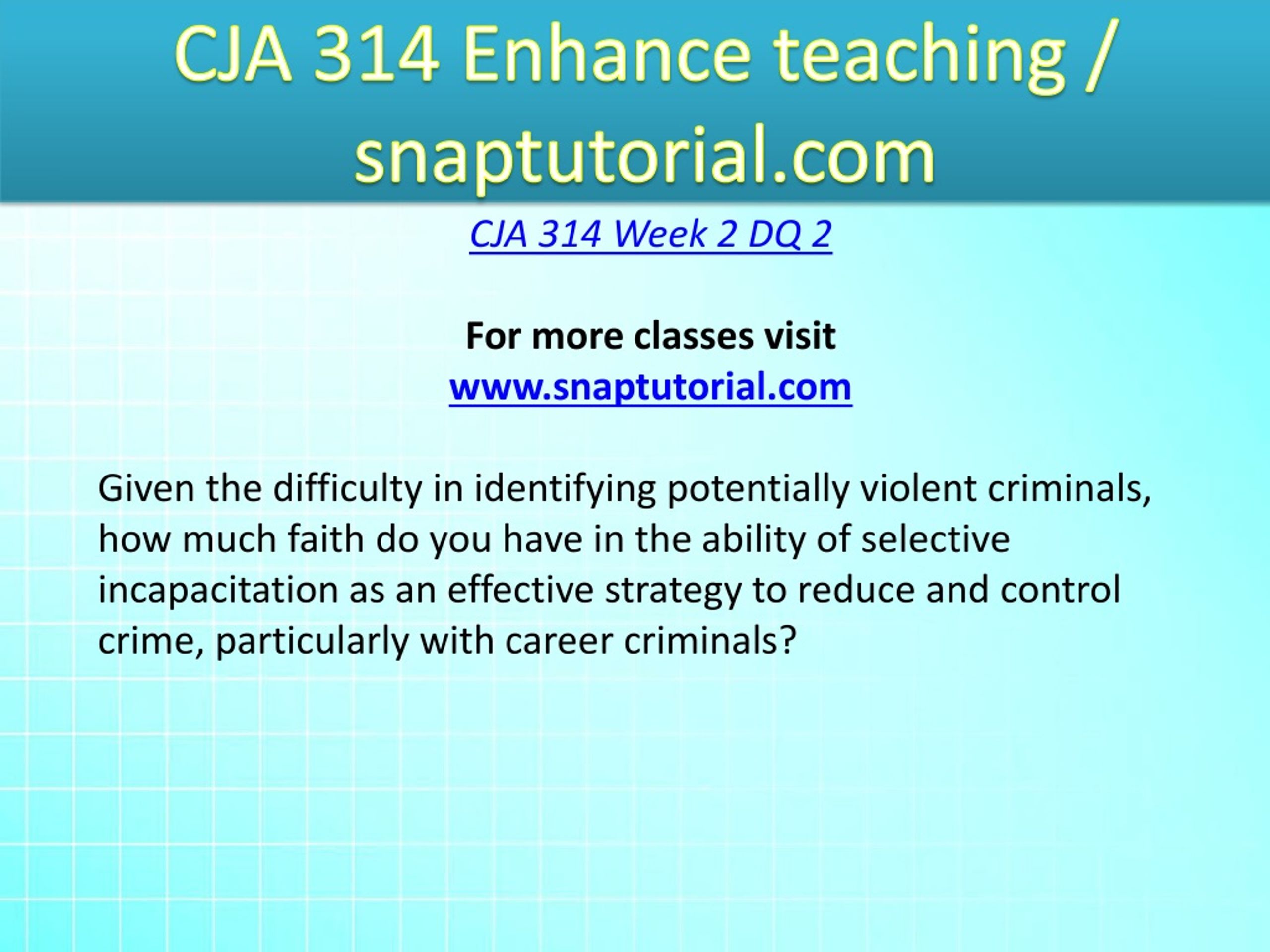 CJA 314 Enhance teaching / snaptutorial.com

CJA 314 Week 2 DQ 2

For more classes visit
www.snaptutorial.com

Given the difficulty in identifying potentially violent criminals, how much faith do you have in the ability of selective incapacitation as an effective strategy to reduce and control crime, particularly with career criminals?